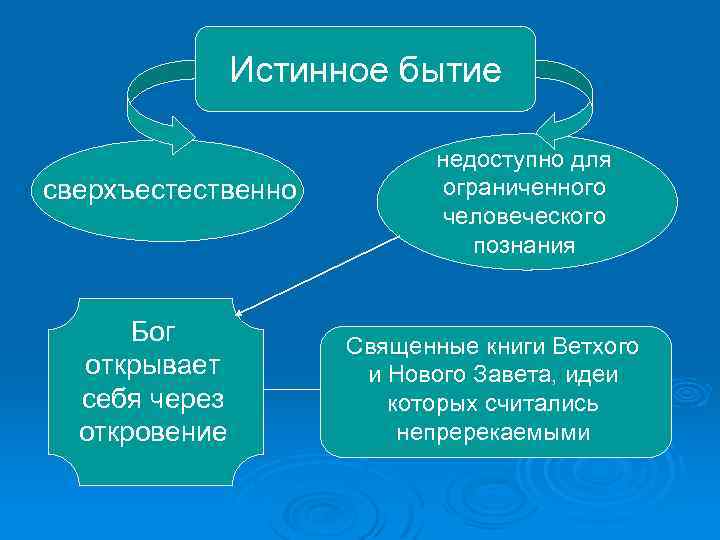 Истинное бытие

сверхъестественно

недоступно для ограниченного человеческого познания

Бог открывает себя через откровение

Священные книги Ветхого и Нового Завета, идеи которых считались непререкаемыми